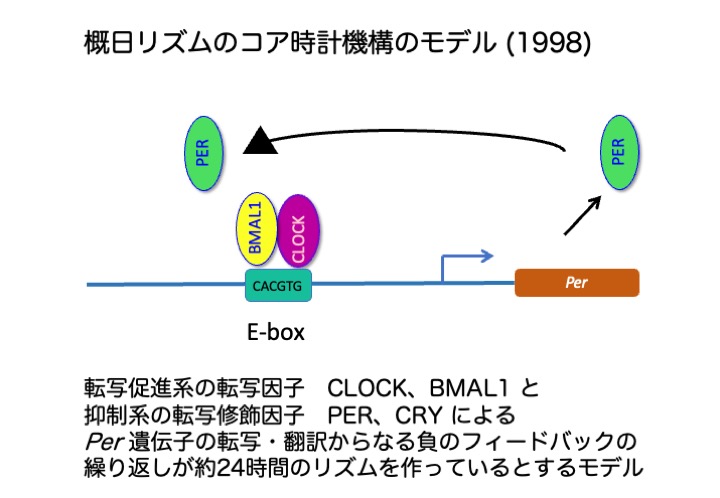 概日リズムのコア時計機構のモデル (1998)

PER

PER

BMAL1

CLOCK

CACGTG

Per

E-box

転写促進系の転写因子　CLOCK、BMAL1 と
抑制系の転写修飾因子　PER、CRY による
Per 遺伝子の転写・翻訳からなる負のフィードバックの
繰り返しが約24時間のリズムを作っているとするモデル